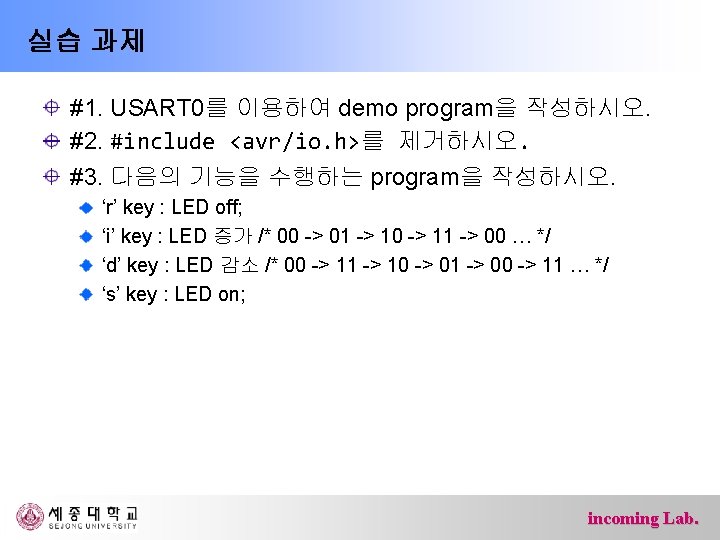 실습 과제

#1. USART0를 이용하여 demo program을 작성하시오.

#2. #include <avr/io.h>를 제거하시오.

#3. 다음의 기능을 수행하는 program을 작성하시오.

‘r’ key : LED off;

‘i’ key : LED 증가 /* 00 -> 01 -> 10 -> 11 -> 00 … */

‘d’ key : LED 감소 /* 00 -> 11 -> 10 -> 01 -> 00 -> 11 … */

‘s’ key : LED on;

세종대학교 SEJONG UNIVERSITY

incoming Lab.